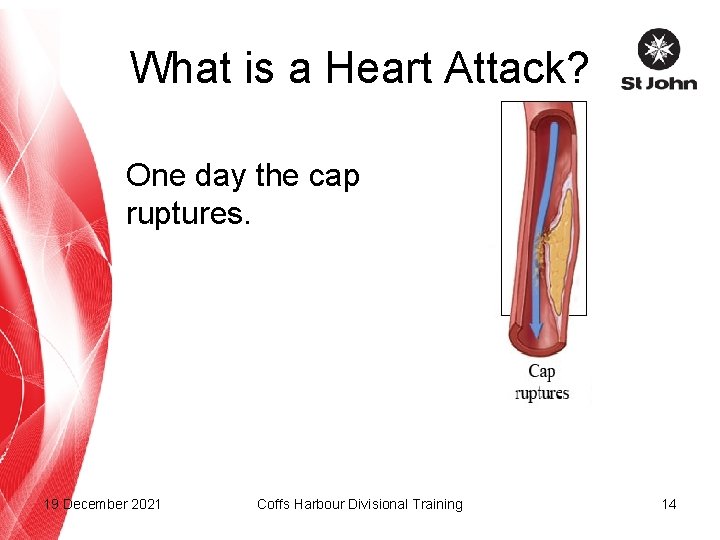 What is a Heart Attack?

St John

One day the cap ruptures.

Cap ruptures

19 December 2021

Coffs Harbour Divisional Training

14